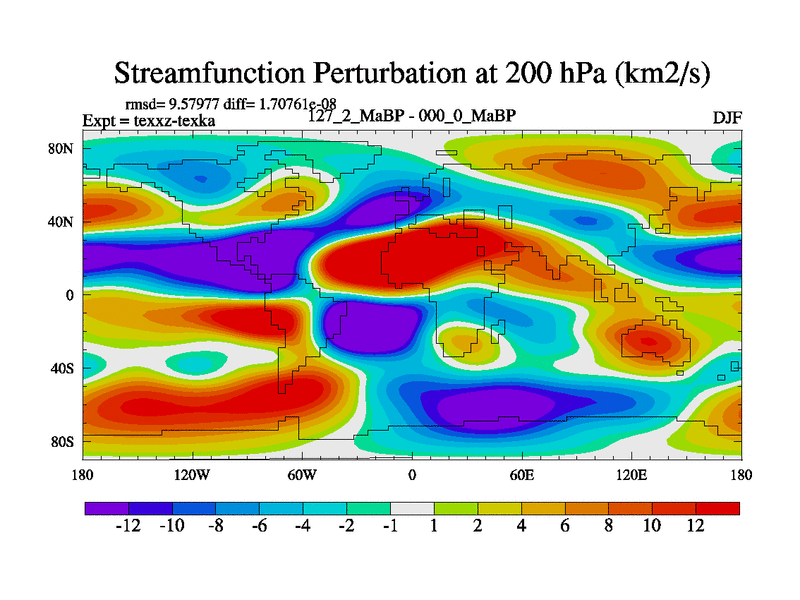 Streamfunction Perturbation at 200 hPa (km2/s)

rmsd= 9.57977 diff= 1.70761e-08
Expt = texxz-texka
127_2_MaBP - 000_0_MaBP
DJF

80N
40N
0
40S
80S

180
120W
60W
0
60E
120E
180

-12
-10
-8
-6
-4
-2
-1
1
2
4
6
8
10
12